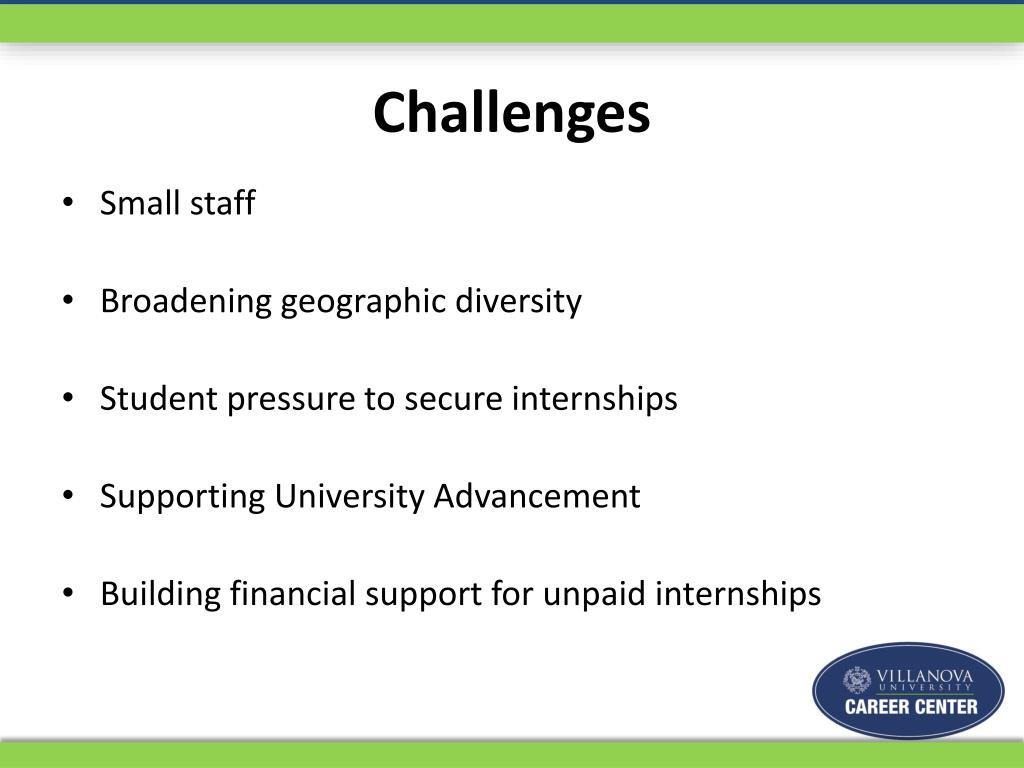 Challenges

• Small staff

• Broadening geographic diversity

• Student pressure to secure internships

• Supporting University Advancement

• Building financial support for unpaid internships

VILLANOVA UNIVERSITY CAREER CENTER